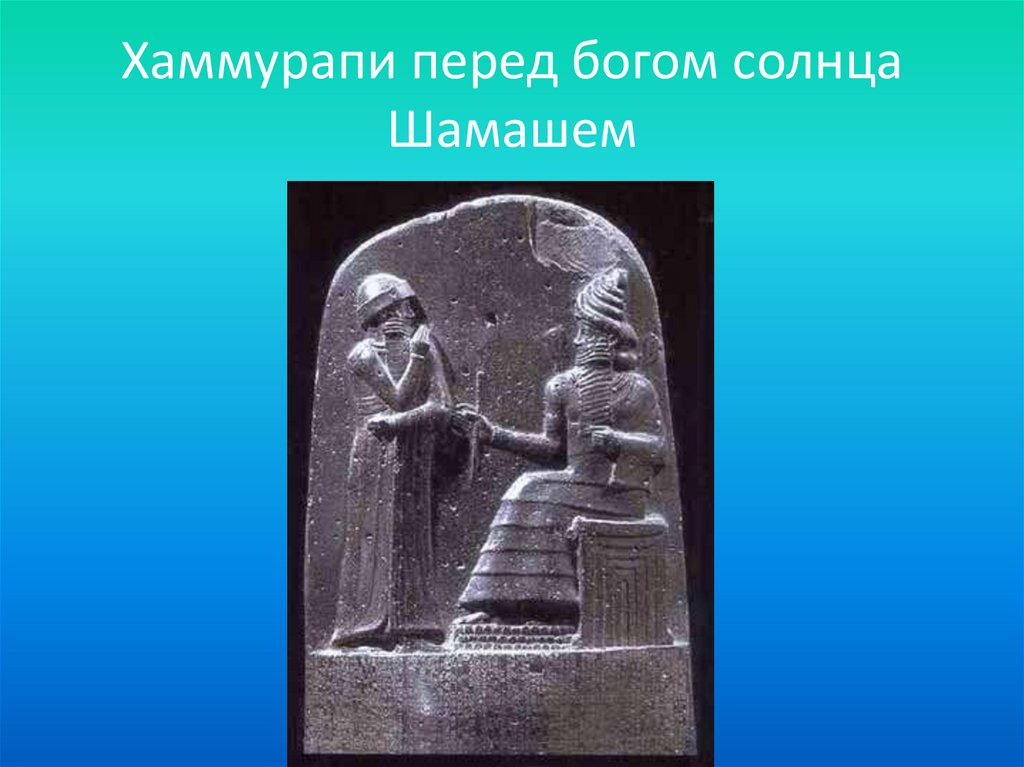 Хаммурапи перед богом солнца Шамашем